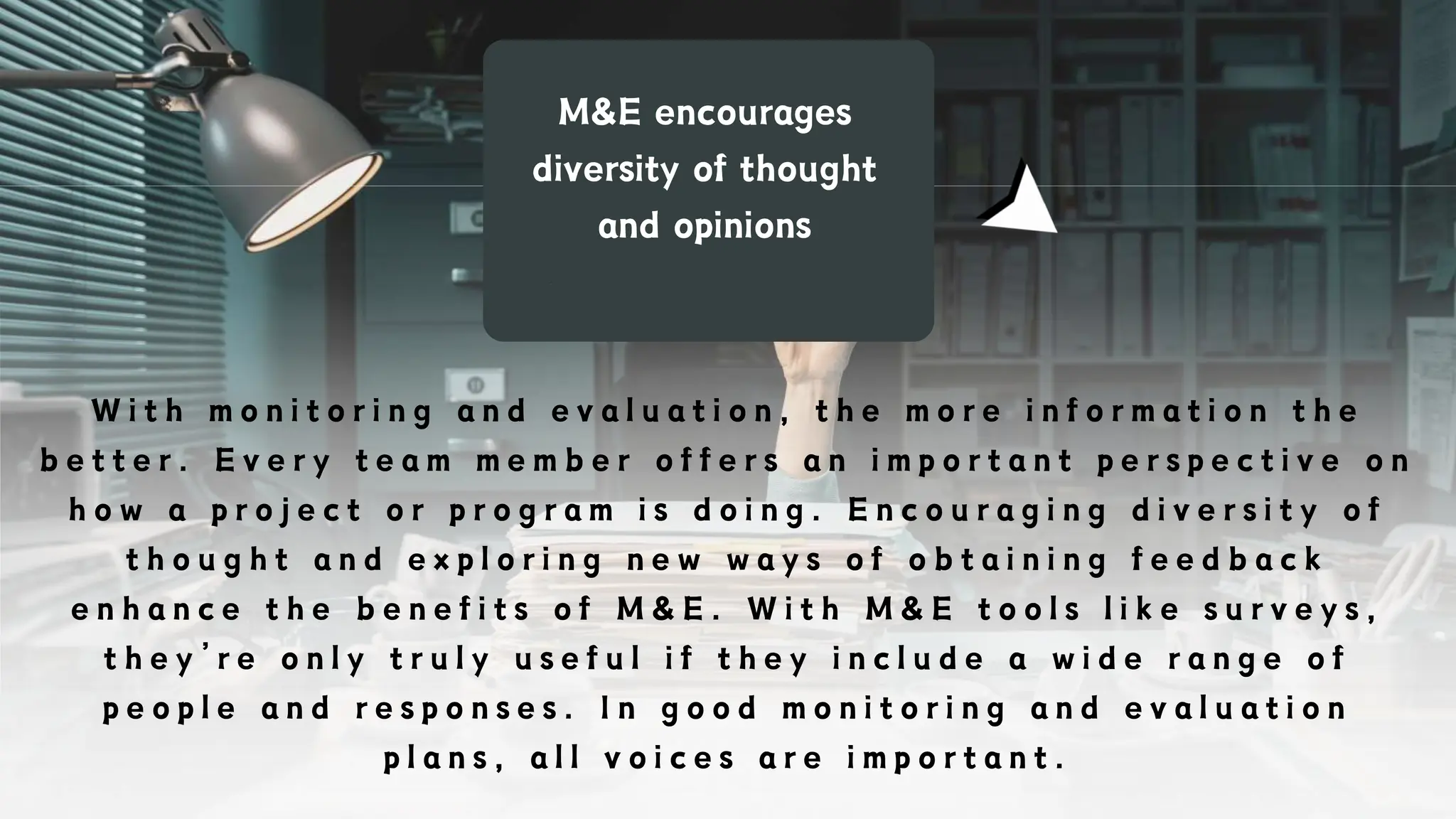 M&E encourages diversity of thought and opinions

With monitoring and evaluation, the more information the better. Every team member offers an important perspective on how a project or program is doing. Encouraging diversity of thought and exploring new ways of obtaining feedback enhance the benefits of M&E. With M&E tools like surveys, they're only truly useful if they include a wide range of people and responses. In good monitoring and evaluation plans, all voices are important.